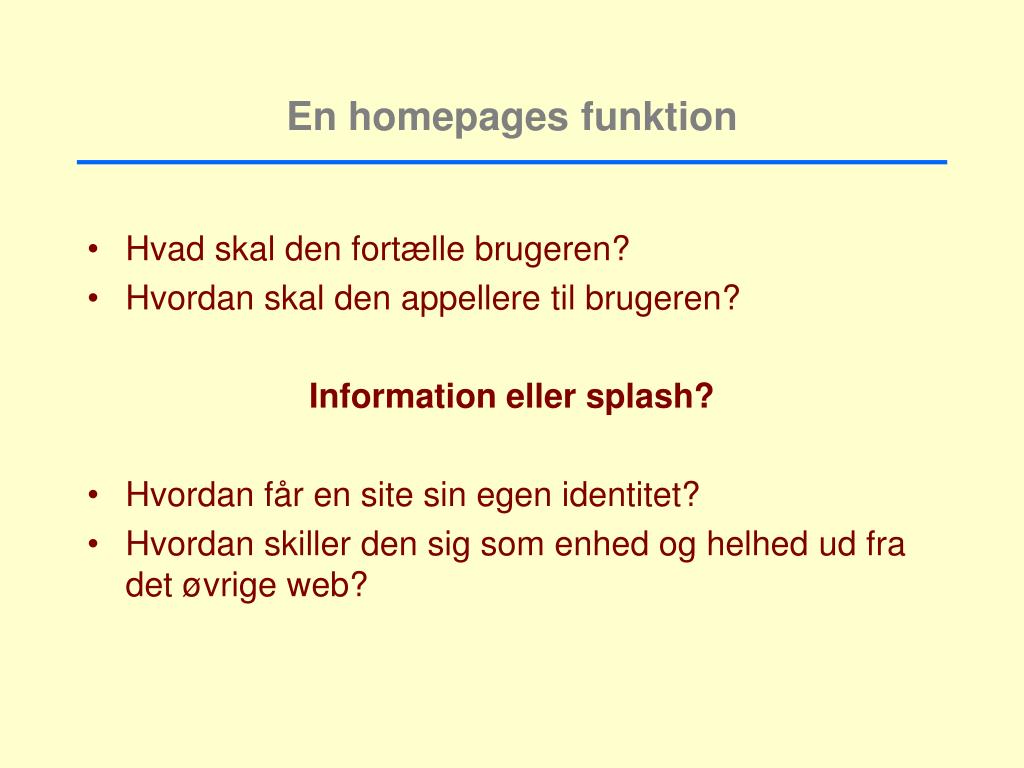 En homepages funktion

• Hvad skal den fortælle brugeren?
• Hvordan skal den appellere til brugeren?

Information eller splash?

• Hvordan får en site sin egen identitet?
• Hvordan skiller den sig som enhed og helhed ud fra det øvrige web?